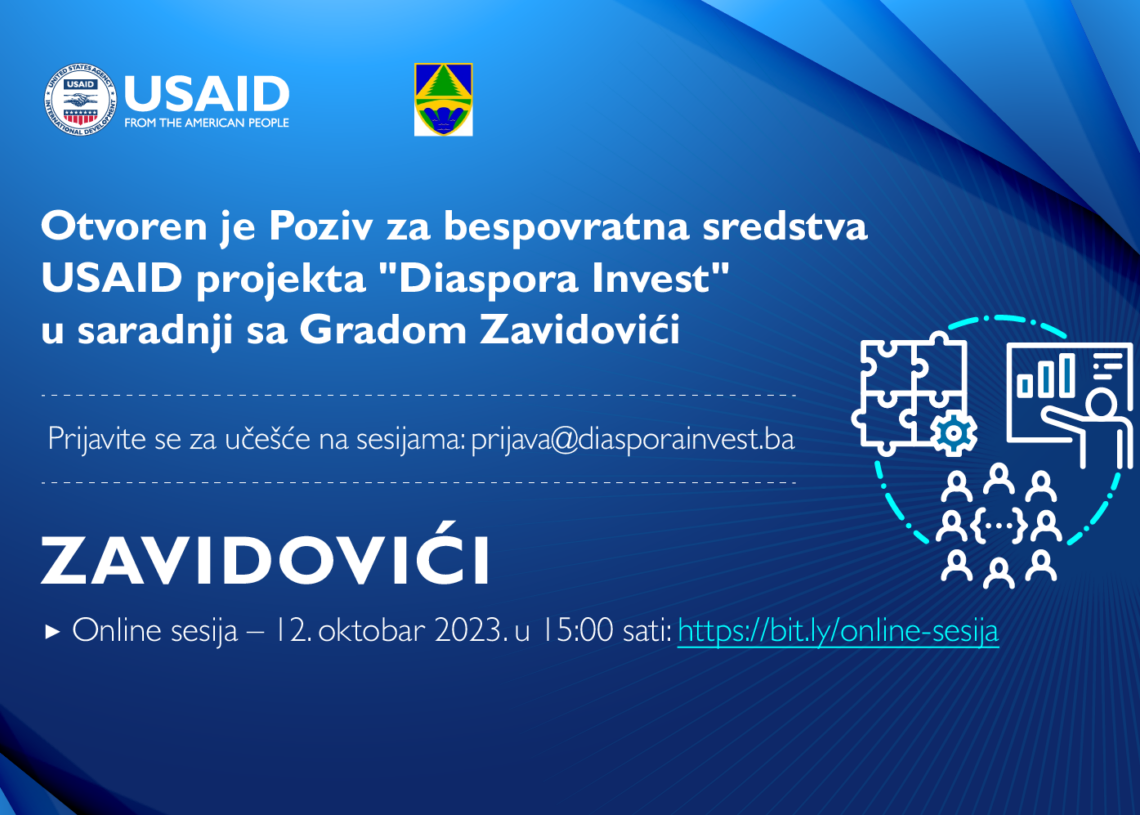 UNITED STATES AGENCY INTERNATIONAL DEVELOPMENT

USAID
FROM THE AMERICAN PEOPLE

Otvoren je Poziv za bespovratna sredstva USAID projekta "Diaspora Invest" u saradnji sa Gradom Zavidovići

Prijavite se za učešće na sesijama: prijava@diasporainvest.ba

ZAVIDOVIĆI

▸ Online sesija – 12. oktobar 2023. u 15:00 sati: https://bit.ly/online-sesija